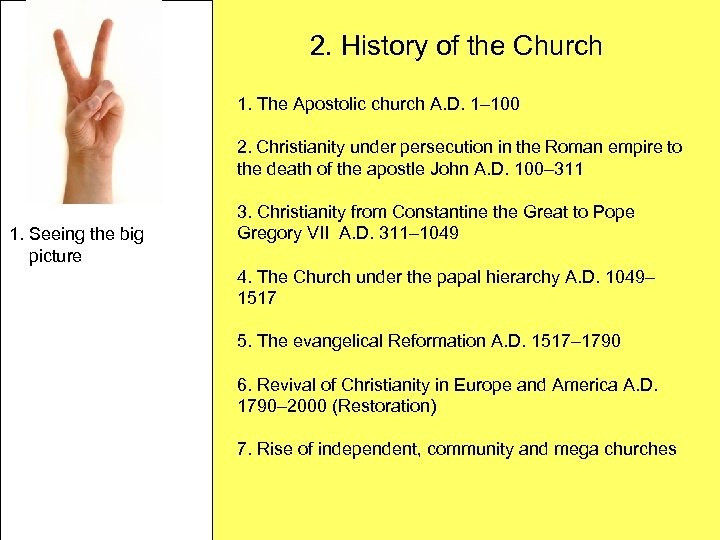 1. Seeing the big picture

2. History of the Church

1. The Apostolic church A.D. 1–100

2. Christianity under persecution in the Roman empire to the death of the apostle John A.D. 100–311

3. Christianity from Constantine the Great to Pope Gregory VII A.D. 311–1049

4. The Church under the papal hierarchy A.D. 1049–1517

5. The evangelical Reformation A.D. 1517–1790

6. Revival of Christianity in Europe and America A.D. 1790–2000 (Restoration)

7. Rise of independent, community and mega churches